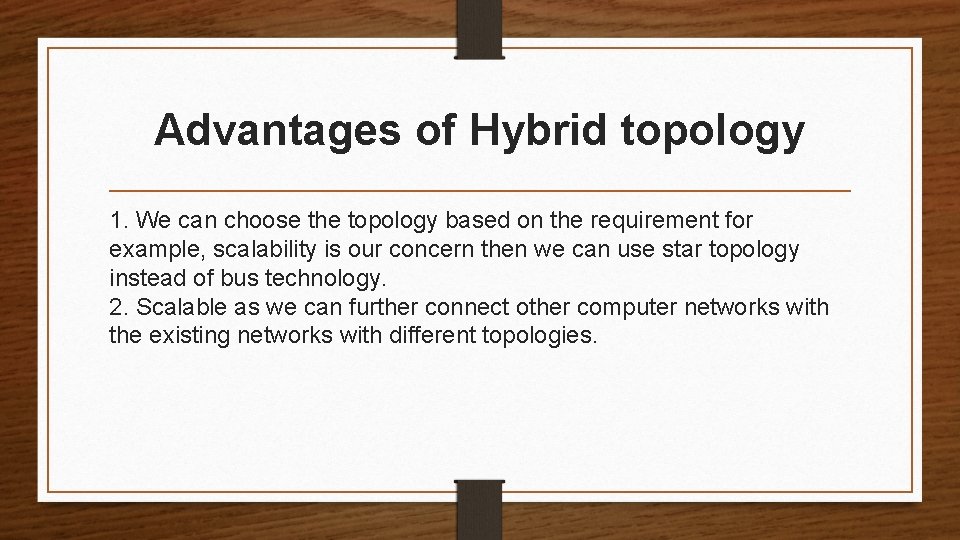 Advantages of Hybrid topology

1. We can choose the topology based on the requirement for example, scalability is our concern then we can use star topology instead of bus technology.
2. Scalable as we can further connect other computer networks with the existing networks with different topologies.